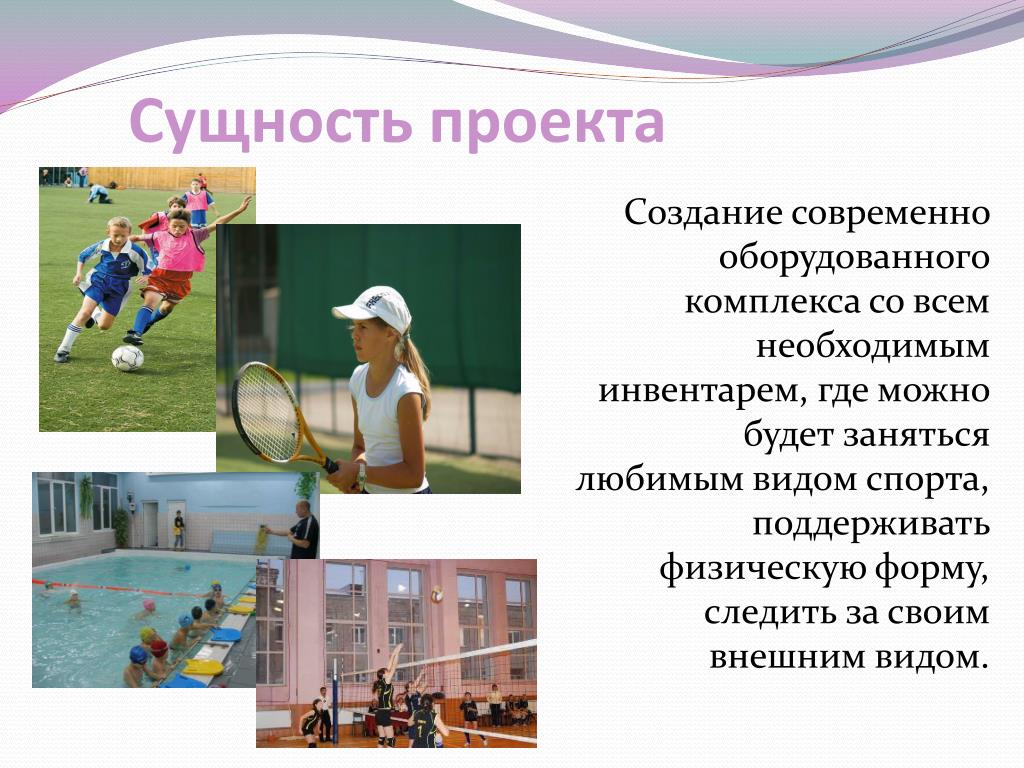 Сущность проекта

Создание современно оборудованного комплекса со всем необходимым инвентарем, где можно будет заняться любимым видом спорта, поддерживать физическую форму, следить за своим внешним видом.